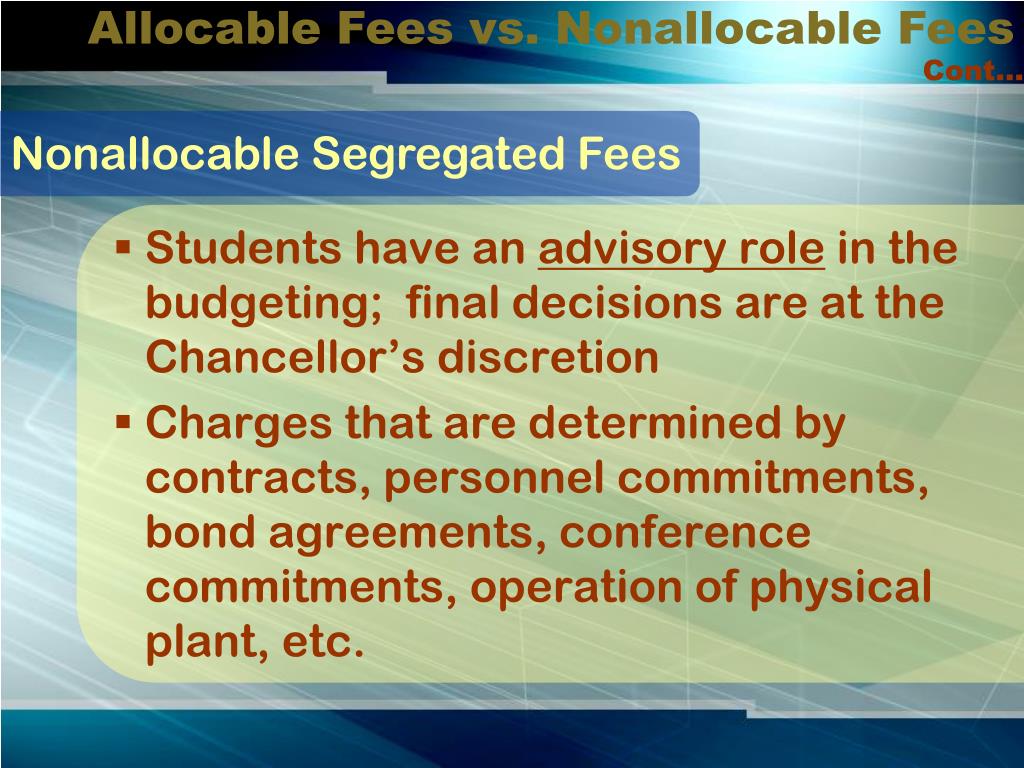 Allocable Fees vs. Nonallocable Fees
Cont…

Nonallocable Segregated Fees

▪ Students have an advisory role in the budgeting; final decisions are at the Chancellor's discretion

▪ Charges that are determined by contracts, personnel commitments, bond agreements, conference commitments, operation of physical plant, etc.